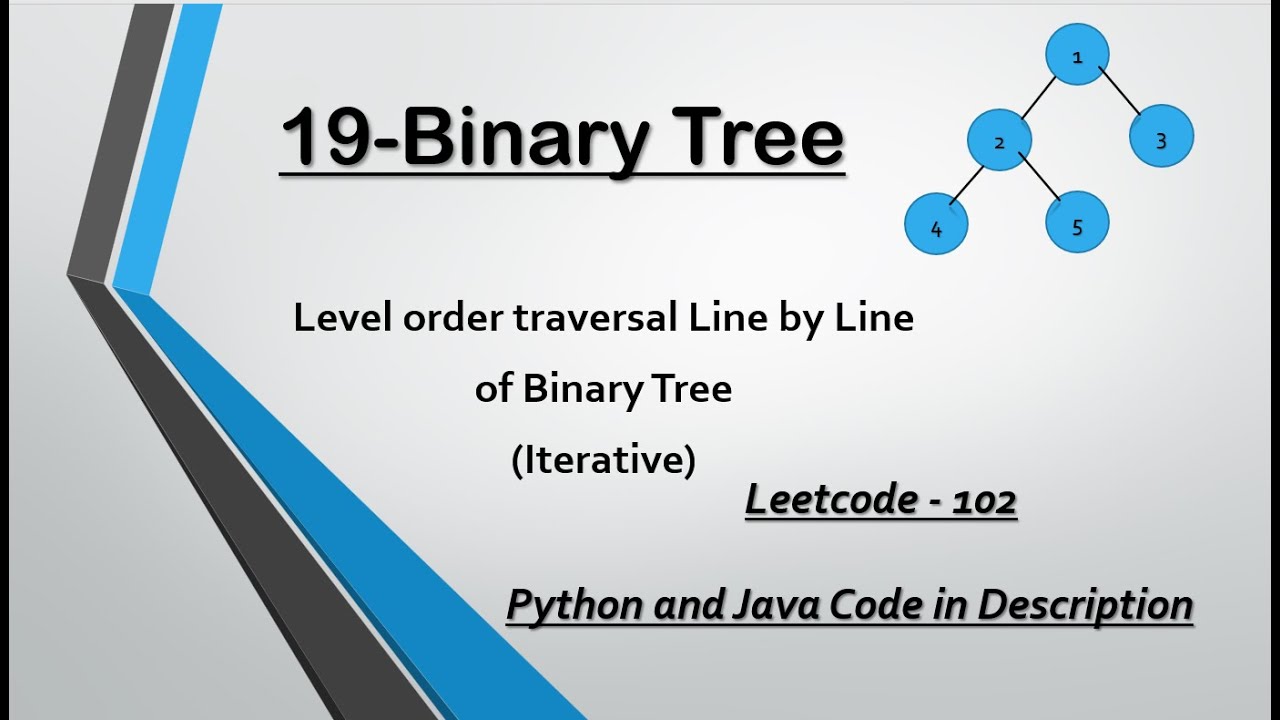 19-Binary Tree

1
2
3
4
5

Level order traversal Line by Line of Binary Tree (Iterative)

Leetcode - 102

Python and Java Code in Description